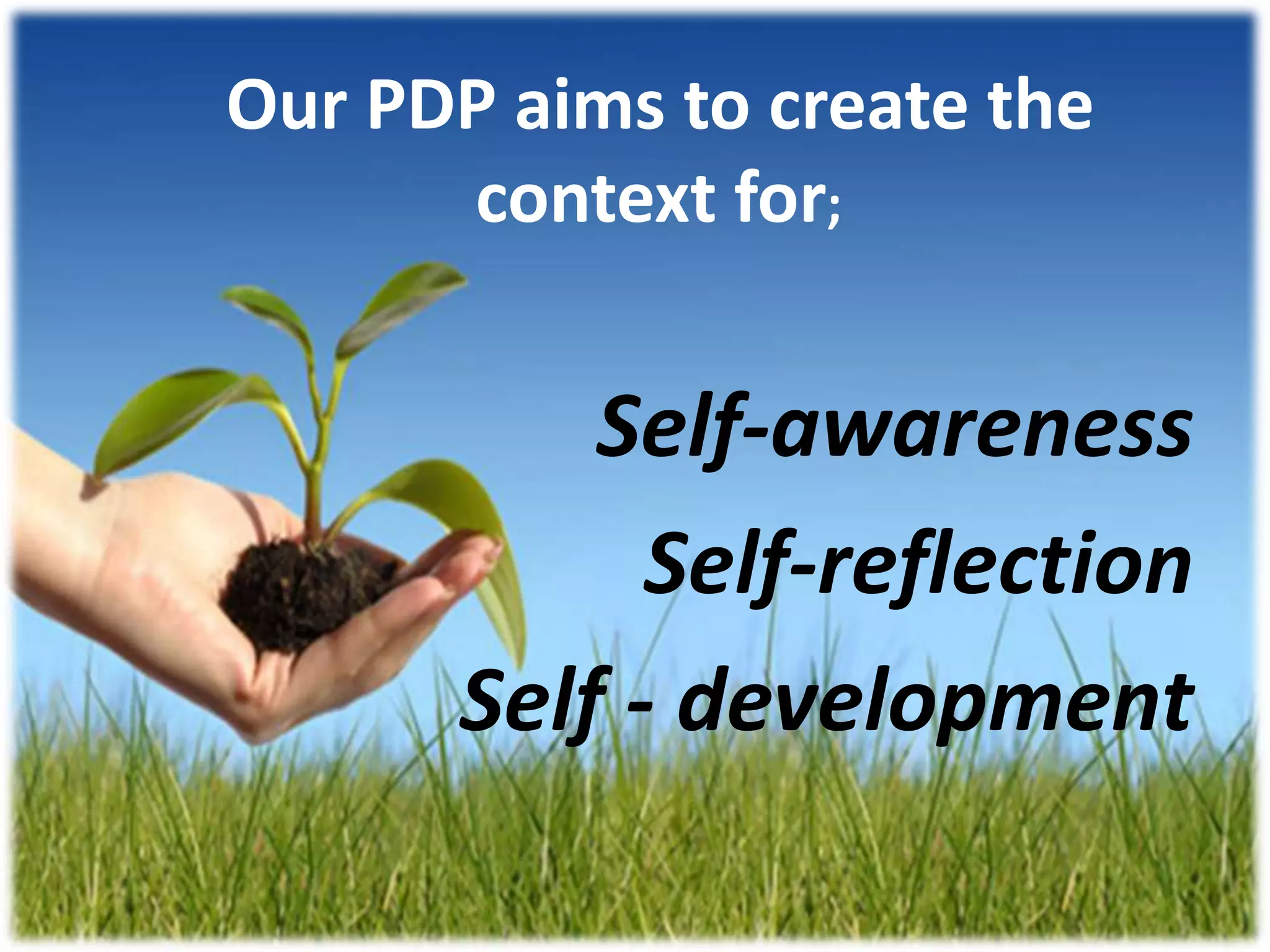 Our PDP aims to create the context for;

Self-awareness

Self-reflection

Self - development